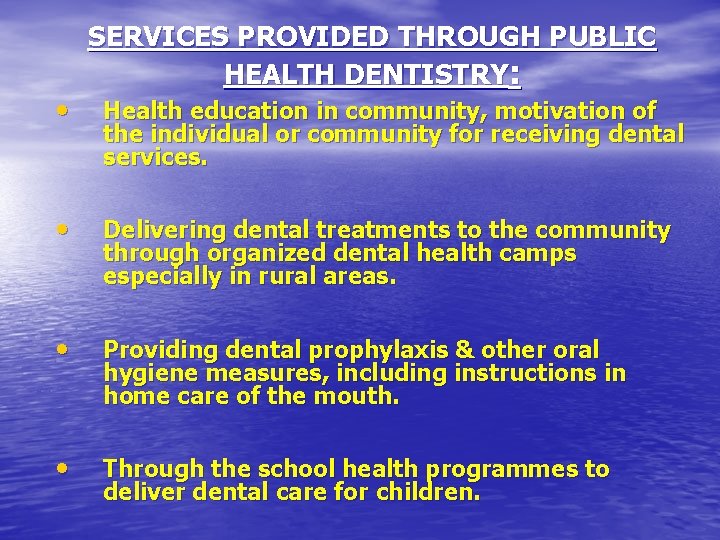 SERVICES PROVIDED THROUGH PUBLIC HEALTH DENTISTRY:

• Health education in community, motivation of the individual or community for receiving dental services.

• Delivering dental treatments to the community through organized dental health camps especially in rural areas.

• Providing dental prophylaxis & other oral hygiene measures, including instructions in home care of the mouth.

• Through the school health programmes to deliver dental care for children.